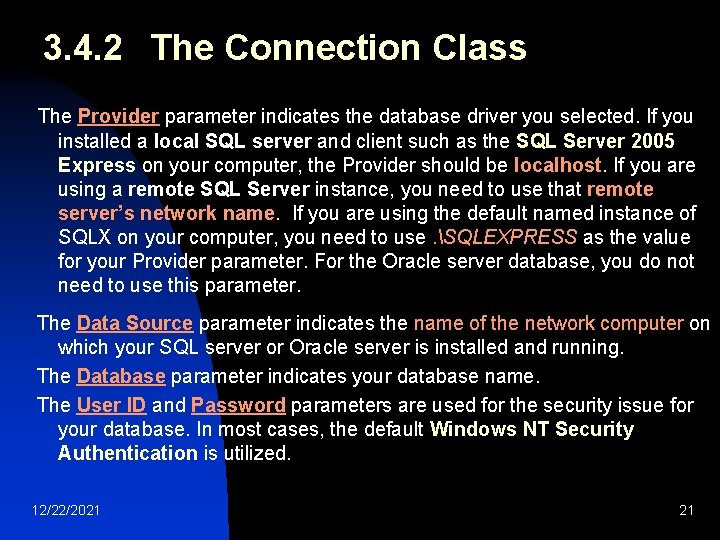 3.4.2 The Connection Class

The Provider parameter indicates the database driver you selected. If you installed a local SQL server and client such as the SQL Server 2005 Express on your computer, the Provider should be localhost. If you are using a remote SQL Server instance, you need to use that remote server's network name. If you are using the default named instance of SQLX on your computer, you need to use .\SQLEXPRESS as the value for your Provider parameter. For the Oracle server database, you do not need to use this parameter.

The Data Source parameter indicates the name of the network computer on which your SQL server or Oracle server is installed and running.

The Database parameter indicates your database name.

The User ID and Password parameters are used for the security issue for your database. In most cases, the default Windows NT Security Authentication is utilized.

12/22/2021

21